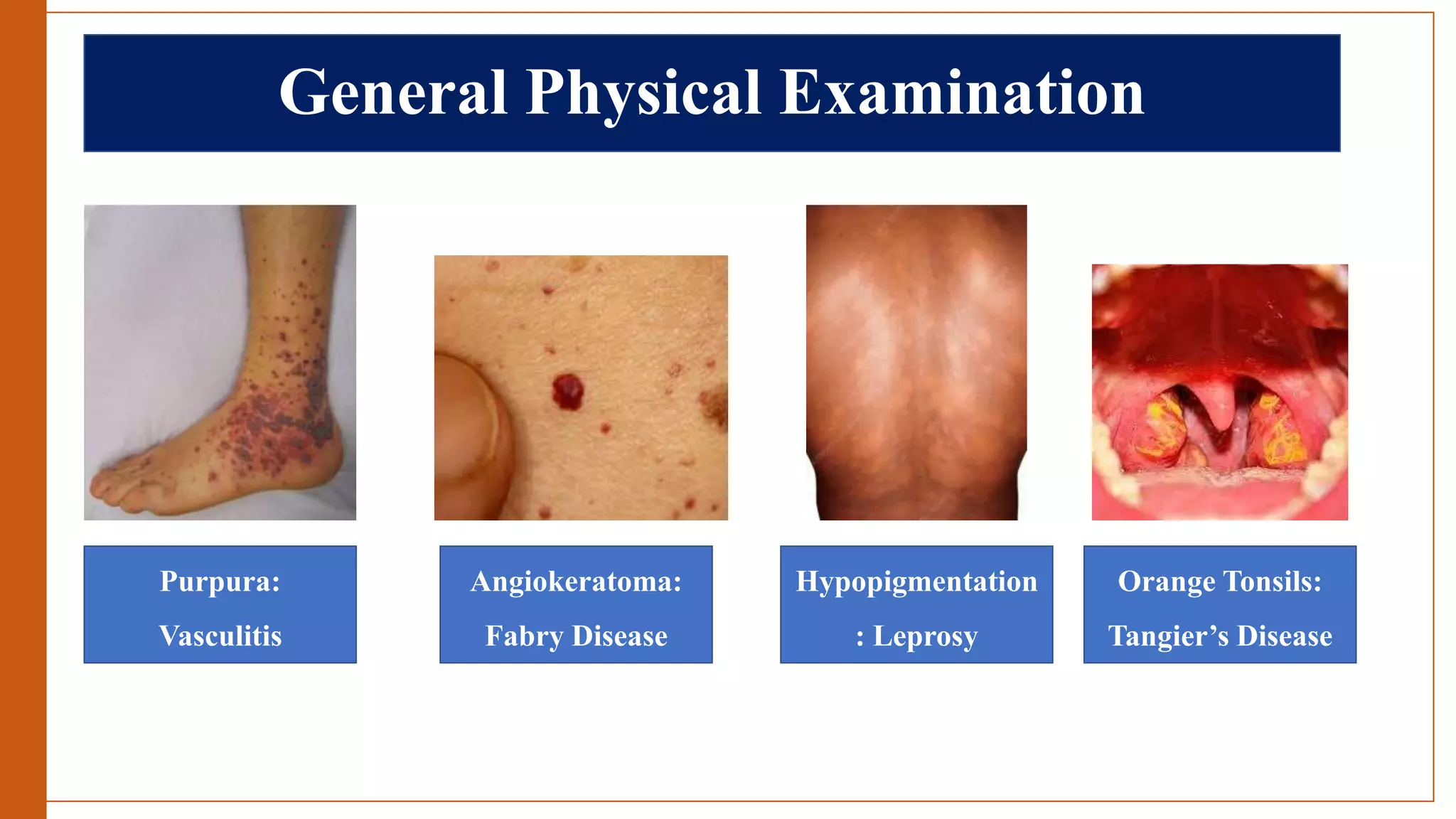 General Physical Examination

Purpura:
Vasculitis

Angiokeratoma:
Fabry Disease

Hypopigmentation
: Leprosy

Orange Tonsils:
Tangier’s Disease